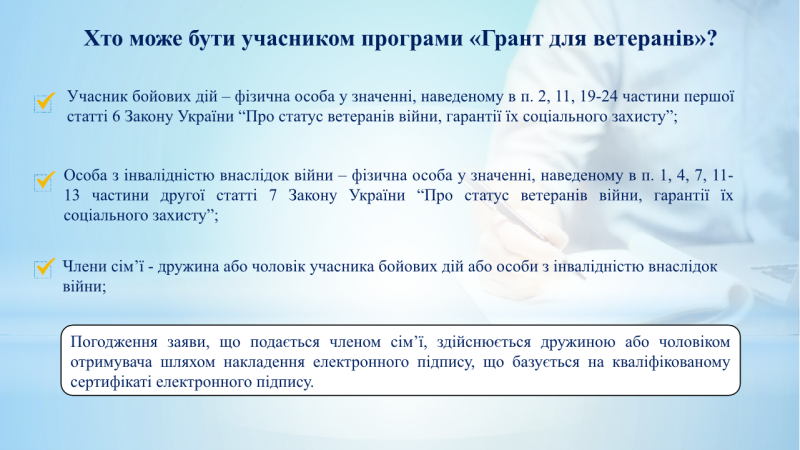 Хто може бути учасником програми «Грант для ветеранів»?

Учасник бойових дій – фізична особа у значенні, наведеному в п. 2, 11, 19-24 частини першої статті 6 Закону України “Про статус ветеранів війни, гарантії їх соціального захисту”;

Особа з інвалідністю внаслідок війни – фізична особа у значенні, наведеному в п. 1, 4, 7, 11-13 частини другої статті 7 Закону України “Про статус ветеранів війни, гарантії їх соціального захисту”;

Члени сім’ї - дружина або чоловік учасника бойових дій або особи з інвалідністю внаслідок війни;

Погодження заяви, що подається членом сім’ї, здійснюється дружиною або чоловіком отримувача шляхом накладення електронного підпису, що базується на кваліфікованому сертифікаті електронного підпису.